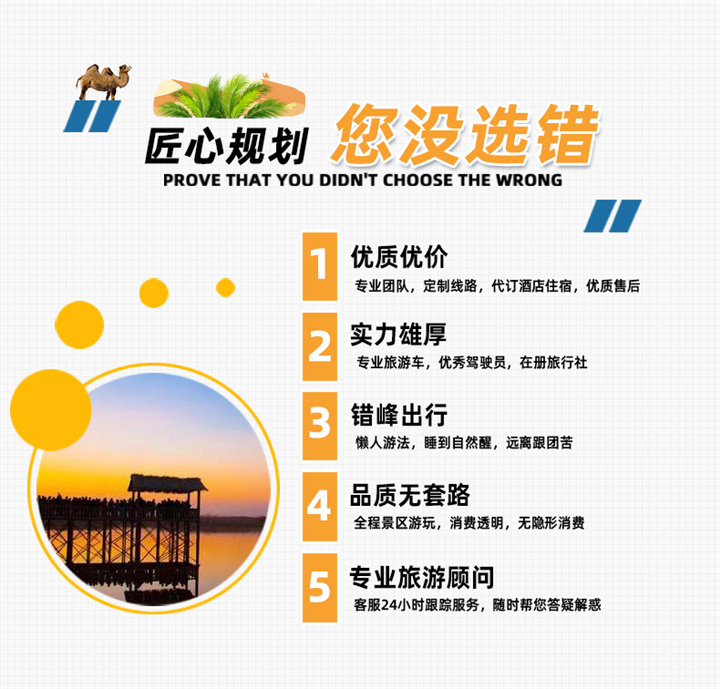 匠心规划 您没选错
PROVE THAT YOU DIDN'T CHOOSE THE WRONG

1 优质优价
专业团队，定制线路，代订酒店住宿，优质售后

2 实力雄厚
专业旅游车，优秀驾驶员，在册旅行社

3 错峰出行
懒人游法，睡到自然醒，远离跟团苦

4 品质无套路
全程景区游玩，消费透明，无隐形消费

5 专业旅游顾问
客服24小时跟踪服务，随时帮您答疑解惑